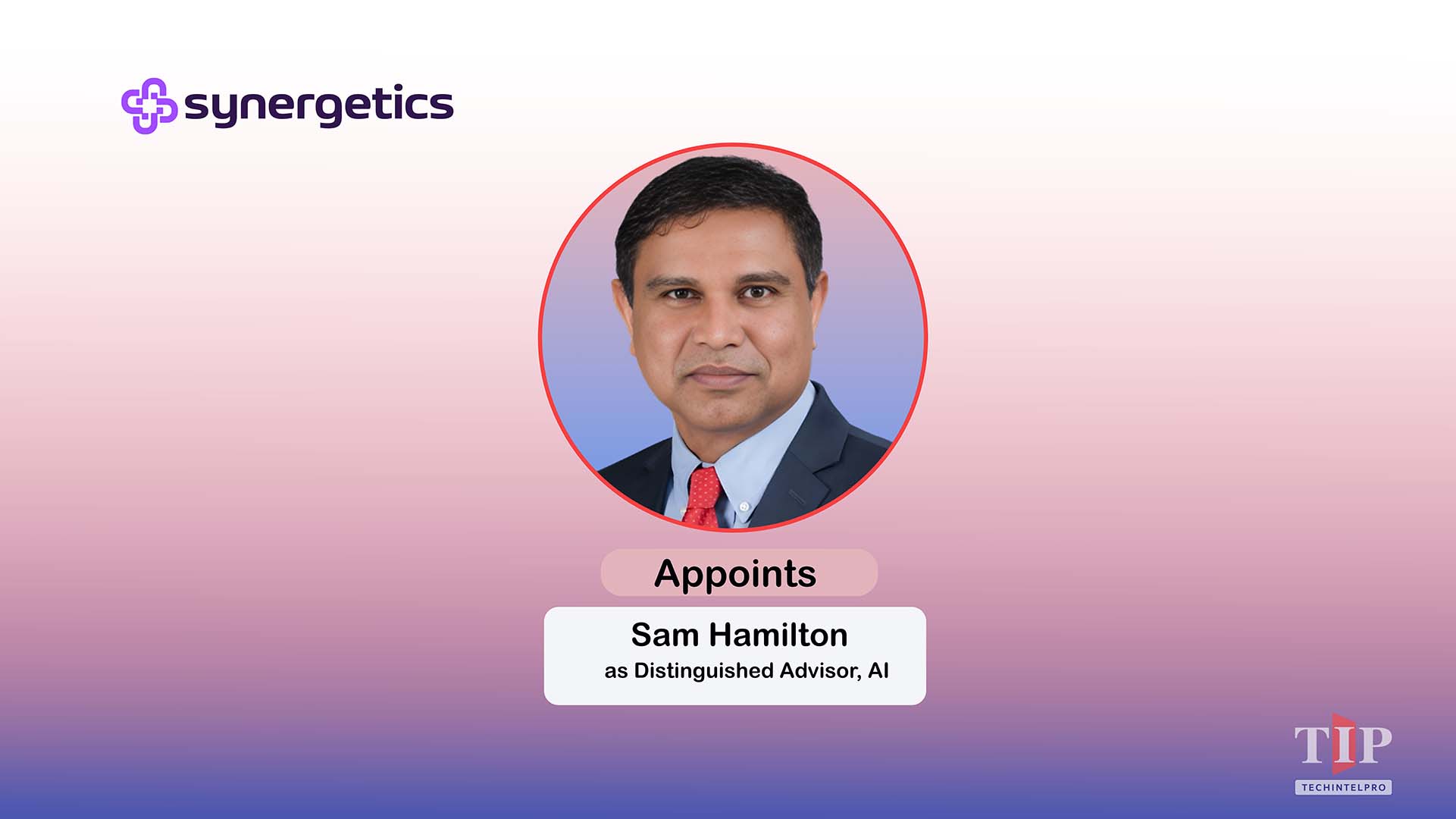 synergetics

Appoints

Sam Hamilton
as Distinguished Advisor, AI

TIP
TECHINTELPRO